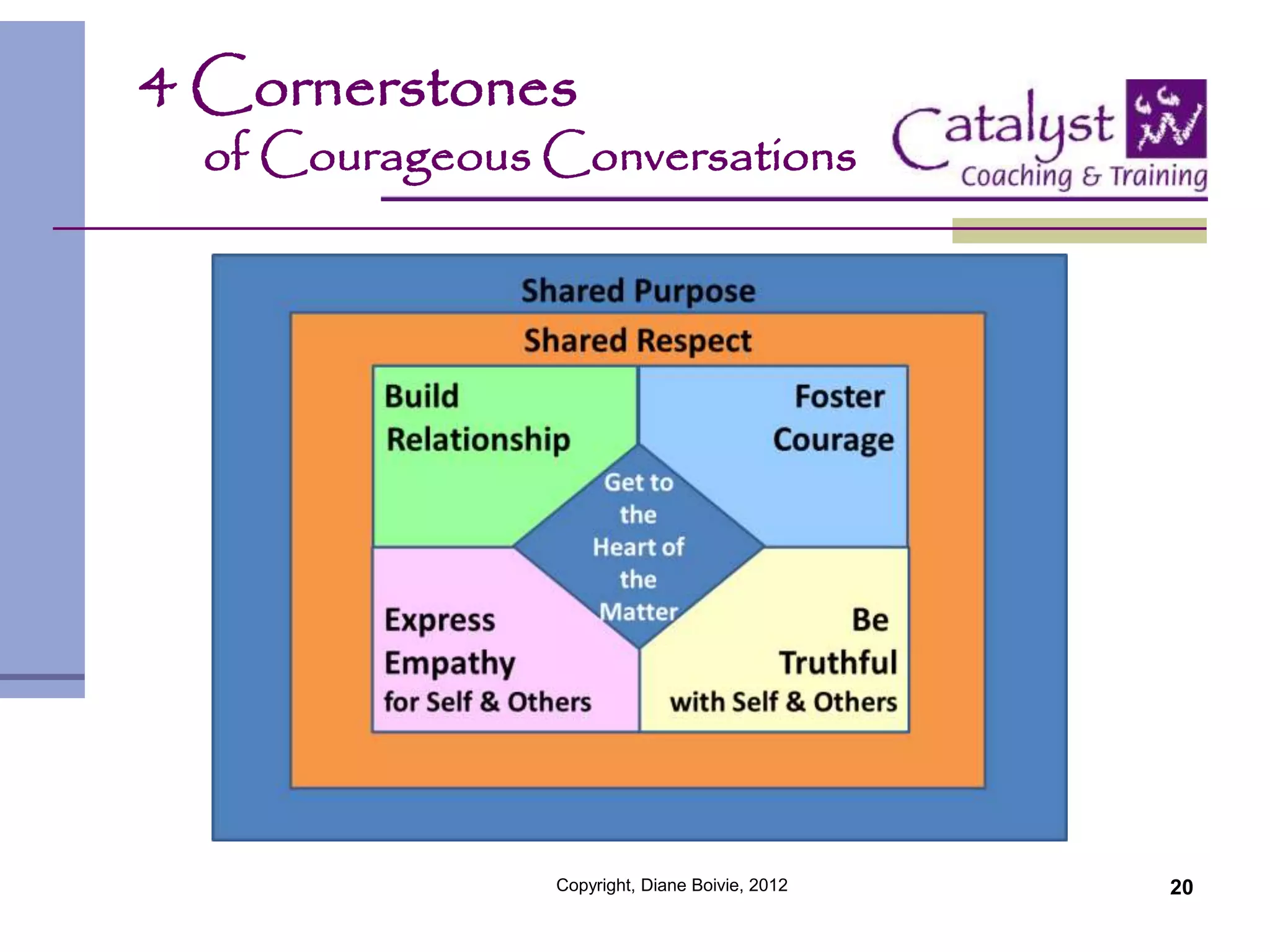 4 Cornerstones
of Courageous Conversations

Catalyst
Coaching & Training

Shared Purpose

Shared Respect

Build Relationship

Foster Courage

Get to the Heart of the Matter

Express Empathy for Self & Others

Be Truthful with Self & Others

Copyright, Diane Boivie, 2012

20